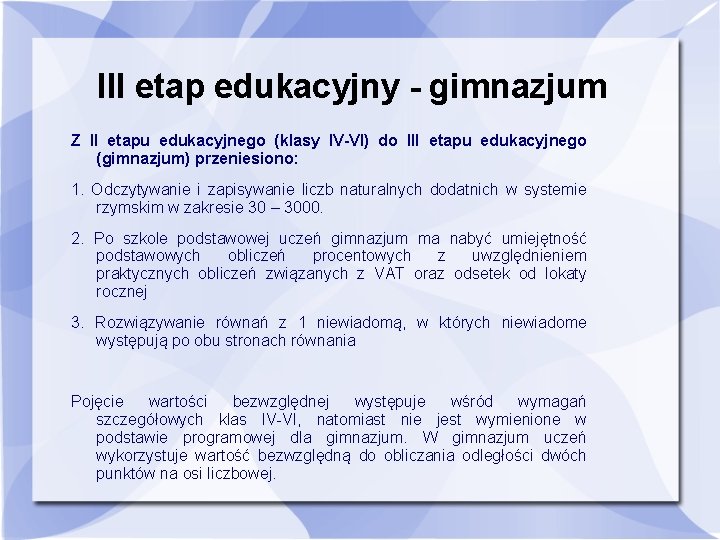 III etap edukacyjny - gimnazjum

Z II etapu edukacyjnego (klasy IV-VI) do III etapu edukacyjnego (gimnazjum) przeniesiono:

1. Odczytywanie i zapisywanie liczb naturalnych dodatnich w systemie rzymskim w zakresie 30 – 3000.

2. Po szkole podstawowej uczeń gimnazjum ma nabyć umiejętność podstawowych obliczeń procentowych z uwzględnieniem praktycznych obliczeń związanych z VAT oraz odsetek od lokaty rocznej

3. Rozwiązywanie równań z 1 niewiadomą, w których niewiadome występują po obu stronach równania

Pojęcie wartości bezwzględnej występuje wśród wymagań szczegółowych klas IV-VI, natomiast nie jest wymienione w podstawie programowej dla gimnazjum. W gimnazjum uczeń wykorzystuje wartość bezwzględną do obliczania odległości dwóch punktów na osi liczbowej.